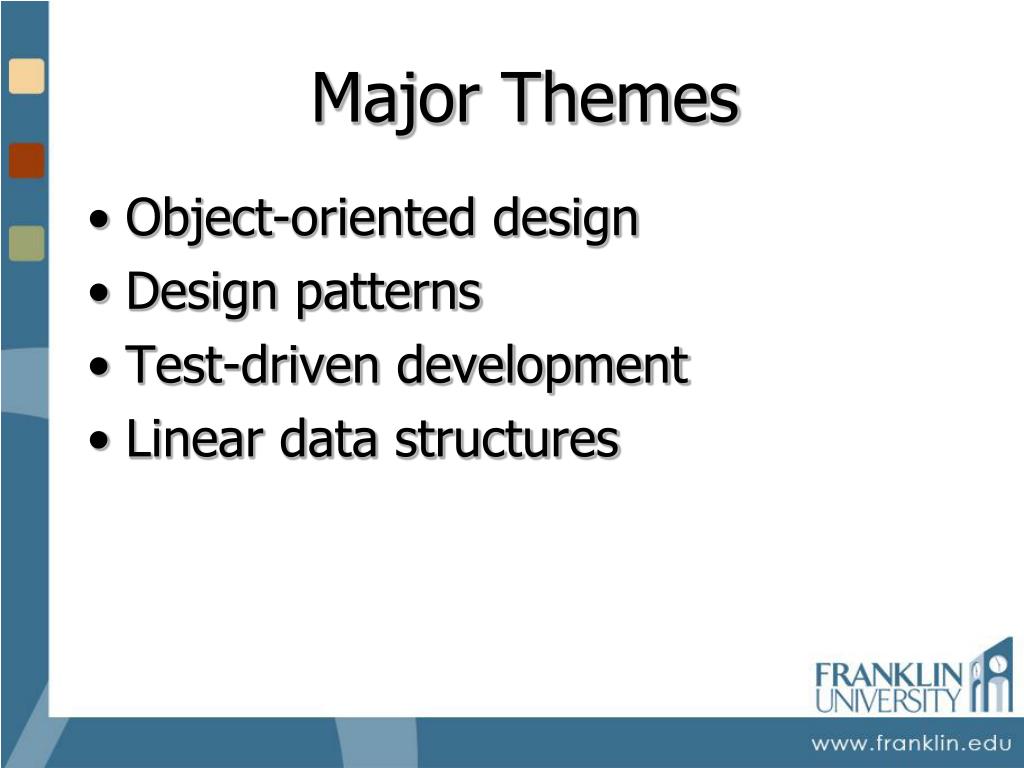 Major Themes

• Object-oriented design
• Design patterns
• Test-driven development
• Linear data structures

FRANKLIN UNIVERSITY

www.franklin.edu